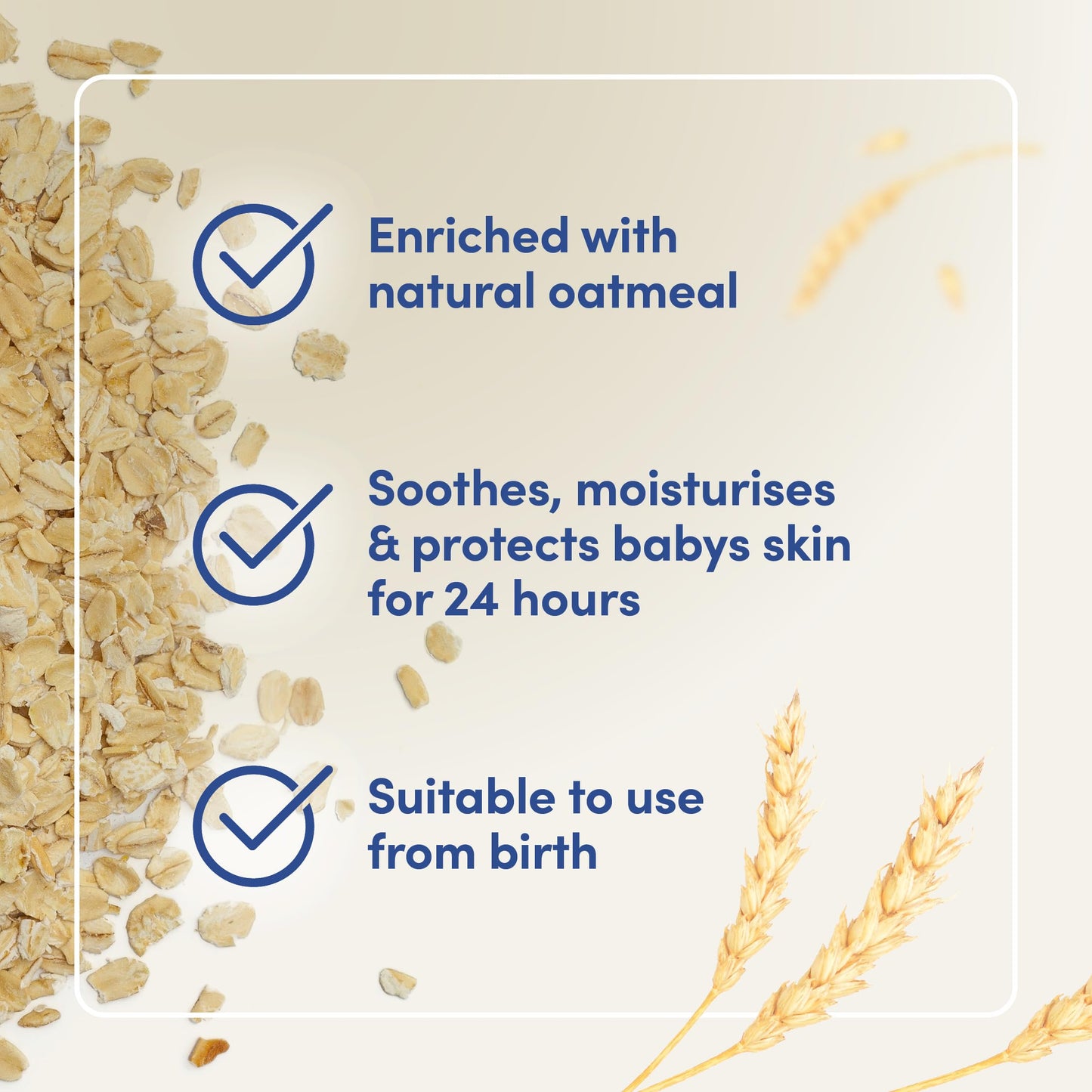 Enriched with natural oatmeal

Soothes, moisturises & protects babys skin for 24 hours

Suitable to use from birth